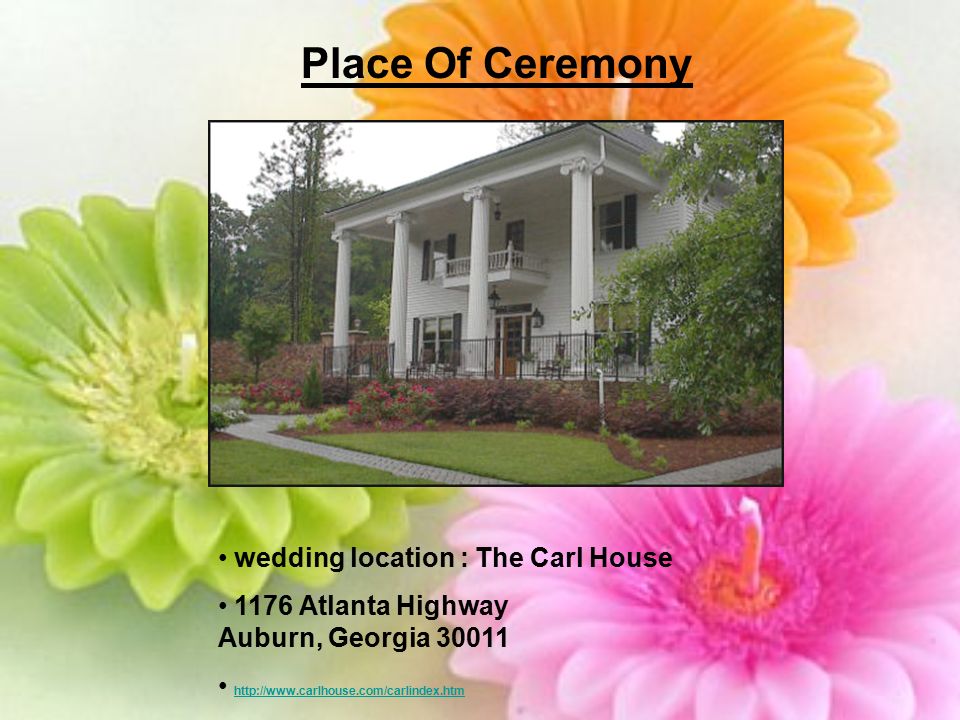 Place Of Ceremony

• wedding location : The Carl House

• 1176 Atlanta Highway
Auburn, Georgia 30011

• http://www.carlhouse.com/carlindex.htm